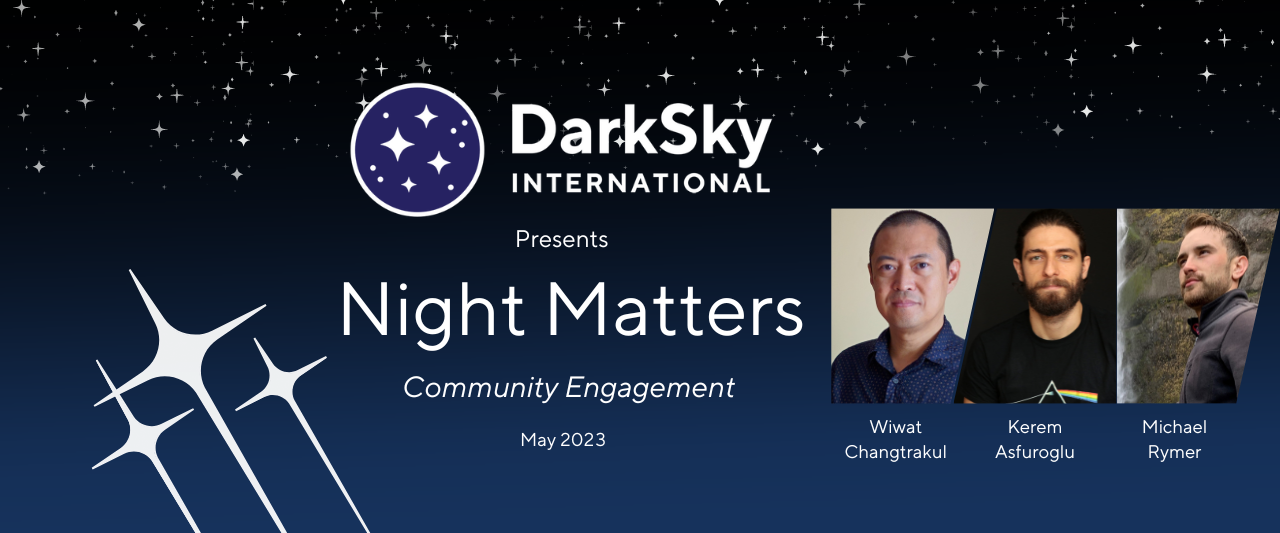 DarkSky INTERNATIONAL

Presents

Night Matters

Community Engagement

May 2023

Wiwat Changtrakul

Kerem Asfuroglu

Michael Rymer